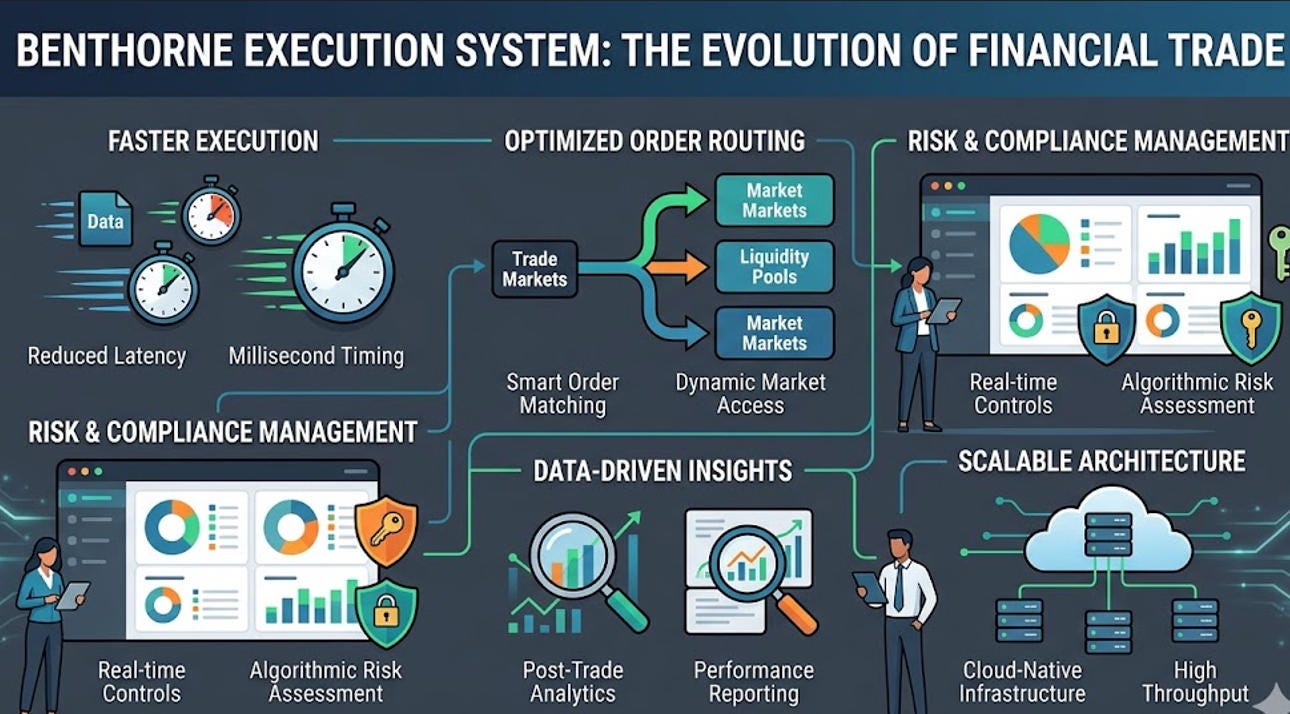 BENTHORNE EXECUTION SYSTEM: THE EVOLUTION OF FINANCIAL TRADE

FASTER EXECUTION

Data

Reduced Latency

Millisecond Timing

OPTIMIZED ORDER ROUTING

Trade Markets

Market Markets

Liquidity Pools

Market Markets

Smart Order Matching

Dynamic Market Access

RISK & COMPLIANCE MANAGEMENT

Real-time Controls

Algorithmic Risk Assessment

RISK & COMPLIANCE MANAGEMENT

Real-time Controls

Algorithmic Risk Assessment

DATA-DRIVEN INSIGHTS

Post-Trade Analytics

Performance Reporting

SCALABLE ARCHITECTURE

Cloud-Native Infrastructure

High Throughput